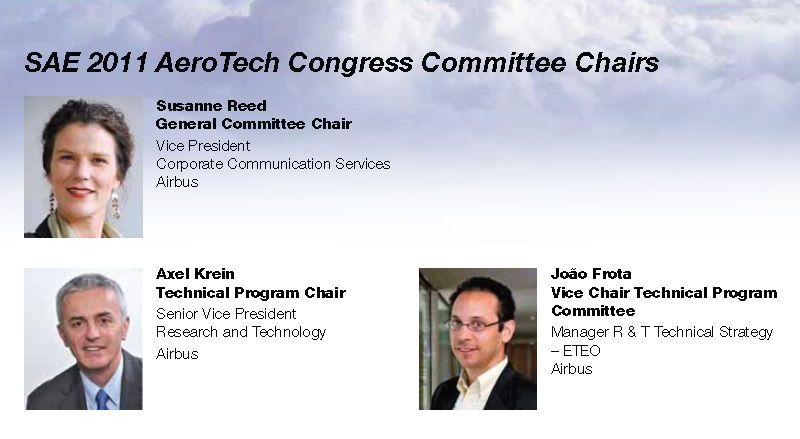 SAE 2011 AeroTech Congress Committee Chairs

Susanne Reed
General Committee Chair
Vice President
Corporate Communication Services
Airbus

Axel Krein
Technical Program Chair
Senior Vice President
Research and Technology
Airbus

João Frota
Vice Chair Technical Program Committee
Manager R & T Technical Strategy – ETEO
Airbus